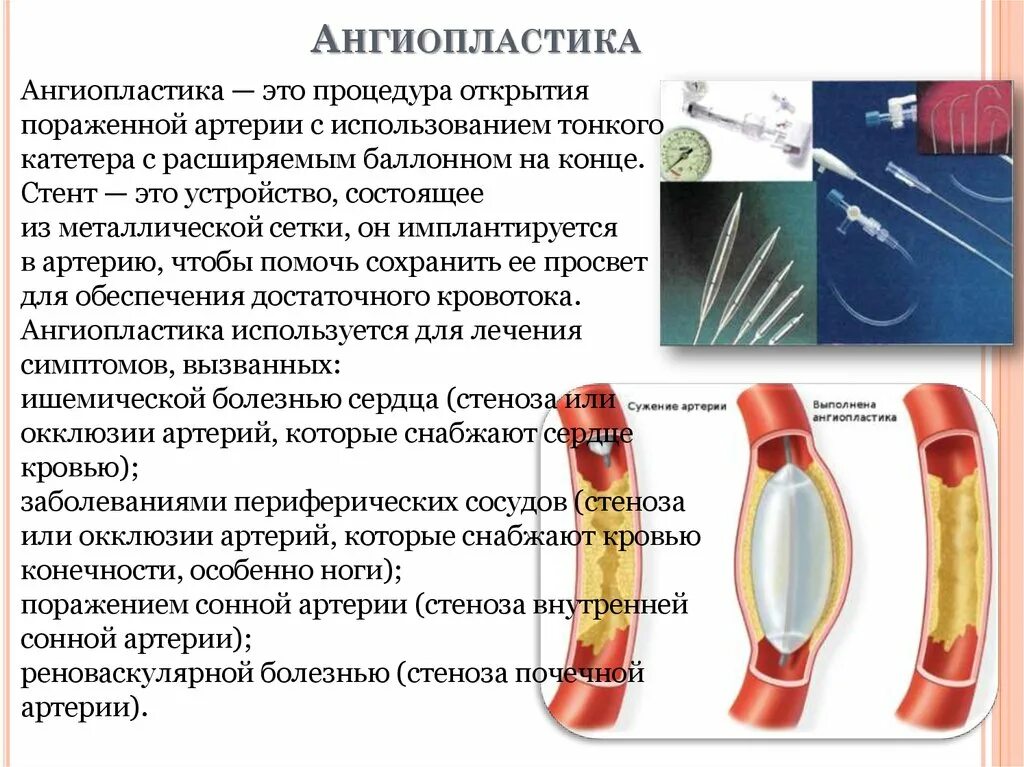 АНГИОПЛАСТИКА

Ангиопластика — это процедура открытия пораженной артерии с использованием тонкого катетера с расширяемым баллонном на конце. Стент — это устройство, состоящее из металлической сетки, он имплантируется в артерию, чтобы помочь сохранить ее просвет для обеспечения достаточного кровотока. Ангиопластика используется для лечения симптомов, вызванных:
ишемической болезнью сердца (стеноза или окклюзии артерий, которые снабжают сердце кровью);
заболеваниями периферических сосудов (стеноза или окклюзии артерий, которые снабжают кровью конечности, особенно ноги);
поражением сонной артерии (стеноза внутренней сонной артерии);
реноваскулярной болезнью (стеноза почечной артерии).

Сужение артерии

Выполнена ангиопластика